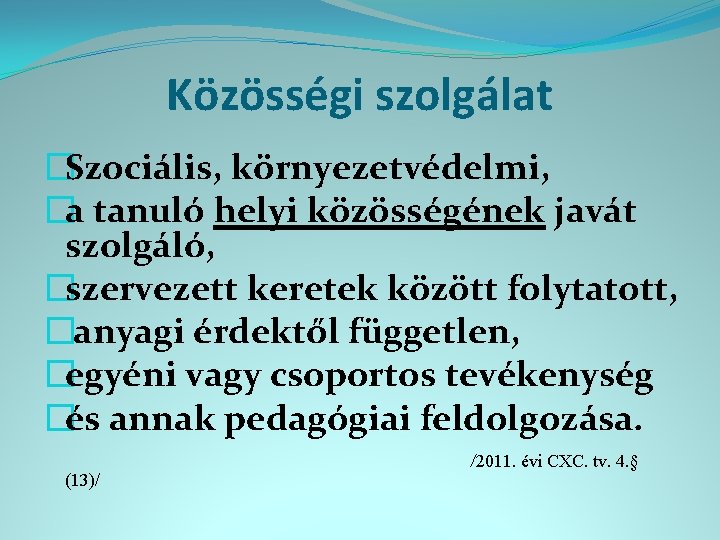 Közösségi szolgálat

Szociális, környezetvédelmi,
a tanuló helyi közösségének javát szolgáló,
szervezett keretek között folytatott,
anyagi érdektől független,
egyéni vagy csoportos tevékenység
és annak pedagógiai feldolgozása.

/2011. évi CXC. tv. 4.§ (13)/